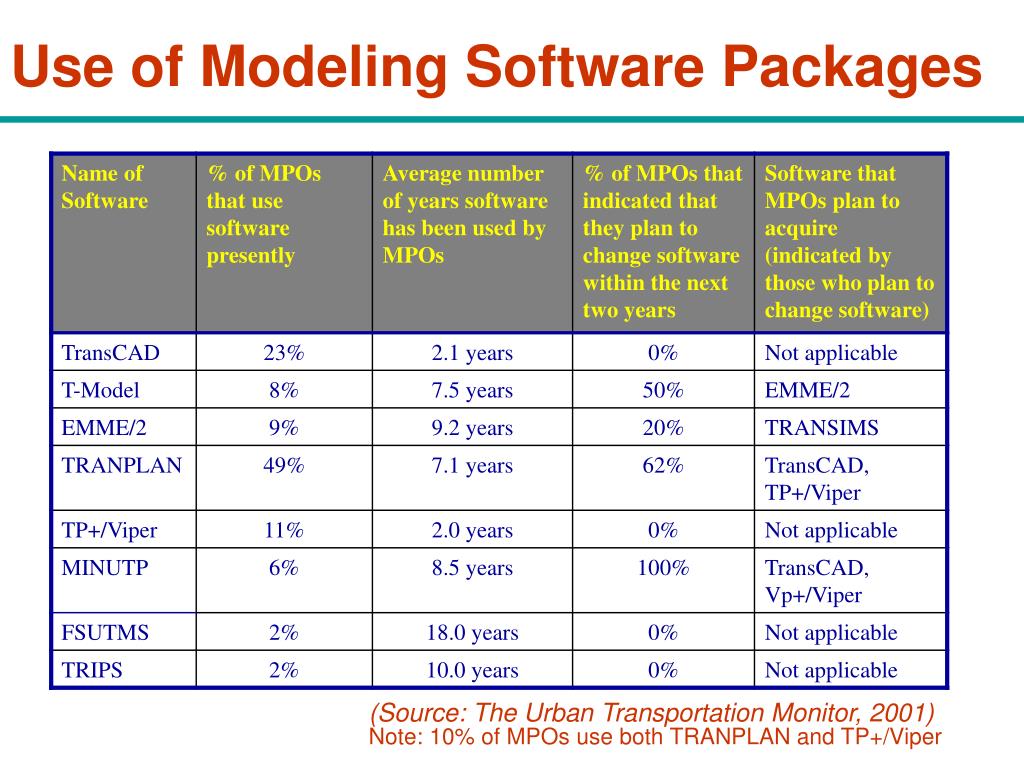 Use of Modeling Software Packages

| Name of Software | % of MPOs that use software presently | Average number of years software has been used by MPOs | % of MPOs that indicated that they plan to change software within the next two years | Software that MPOs plan to acquire (indicated by those who plan to change software) |
|---|---|---|---|---|
| TransCAD | 23% | 2.1 years | 0% | Not applicable |
| T-Model | 8% | 7.5 years | 50% | EMME/2 |
| EMME/2 | 9% | 9.2 years | 20% | TRANSIMS |
| TRANPLAN | 49% | 7.1 years | 62% | TransCAD, TP+/Viper |
| TP+/Viper | 11% | 2.0 years | 0% | Not applicable |
| MINUTP | 6% | 8.5 years | 100% | TransCAD, Vp+/Viper |
| FSUTMS | 2% | 18.0 years | 0% | Not applicable |
| TRIPS | 2% | 10.0 years | 0% | Not applicable |

(Source: The Urban Transportation Monitor, 2001)
Note: 10% of MPOs use both TRANPLAN and TP+/Viper